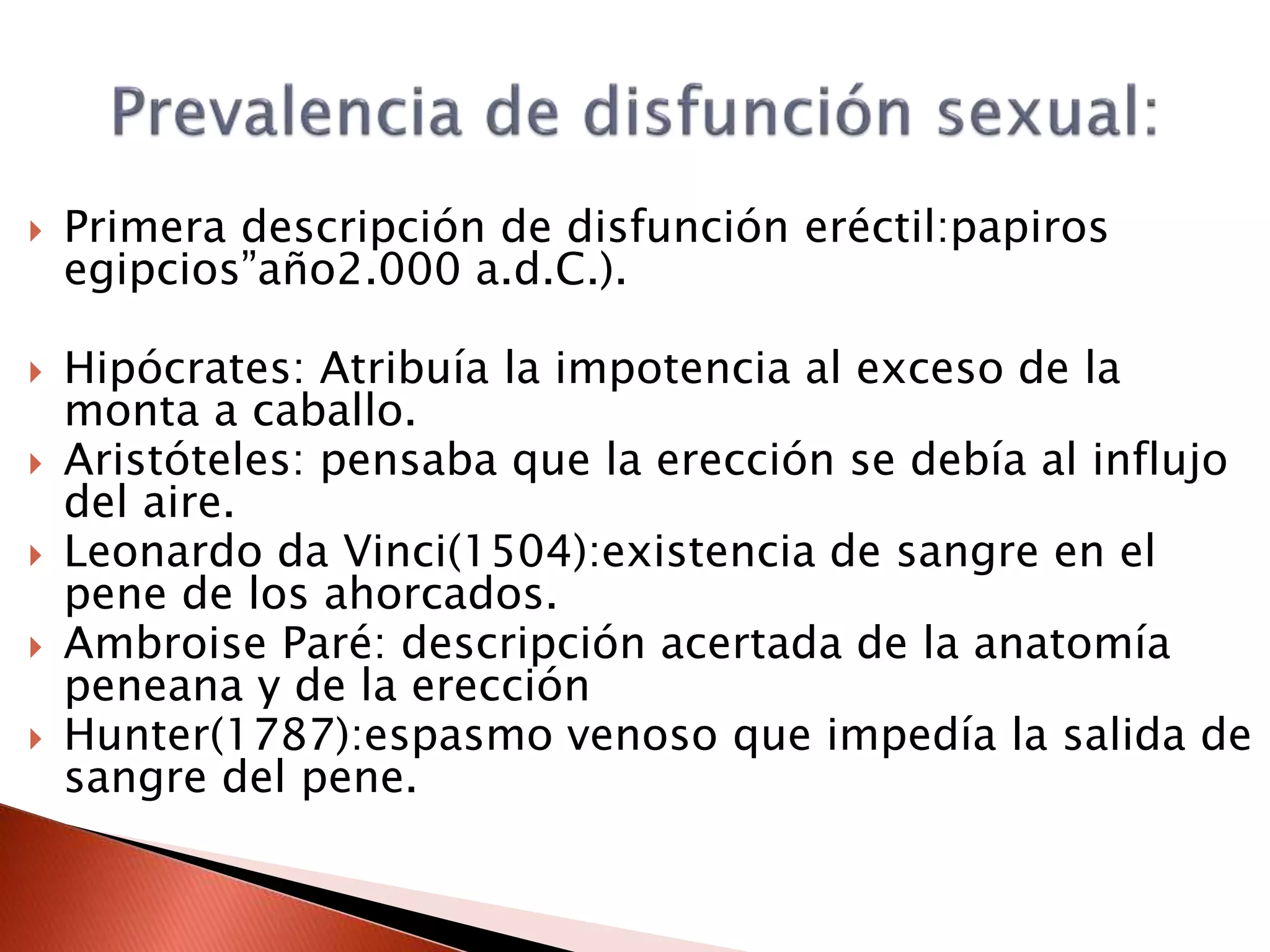 Prevalencia de disfunción sexual:

Primera descripción de disfunción eréctil:papiros egipcios”año2.000 a.d.C.).

Hipócrates: Atribuía la impotencia al exceso de la monta a caballo.

Aristóteles: pensaba que la erección se debía al influjo del aire.

Leonardo da Vinci(1504):existencia de sangre en el pene de los ahorcados.

Ambroise Paré: descripción acertada de la anatomía peneana y de la erección

Hunter(1787):espasmo venoso que impedía la salida de sangre del pene.